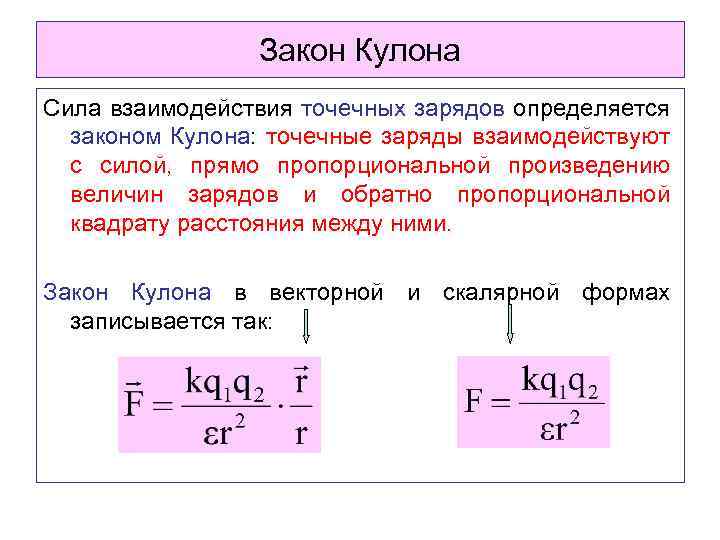 Закон Кулона

Сила взаимодействия точечных зарядов определяется законом Кулона: точечные заряды взаимодействуют с силой, прямо пропорциональной произведению величин зарядов и обратно пропорциональной квадрату расстояния между ними.

Закон Кулона в векторной и скалярной формах записывается так:

$\vec{F} = \frac{kq_1q_2}{\varepsilon r^2} \cdot \frac{\vec{r}}{r}$

$F = \frac{kq_1q_2}{\varepsilon r^2}$